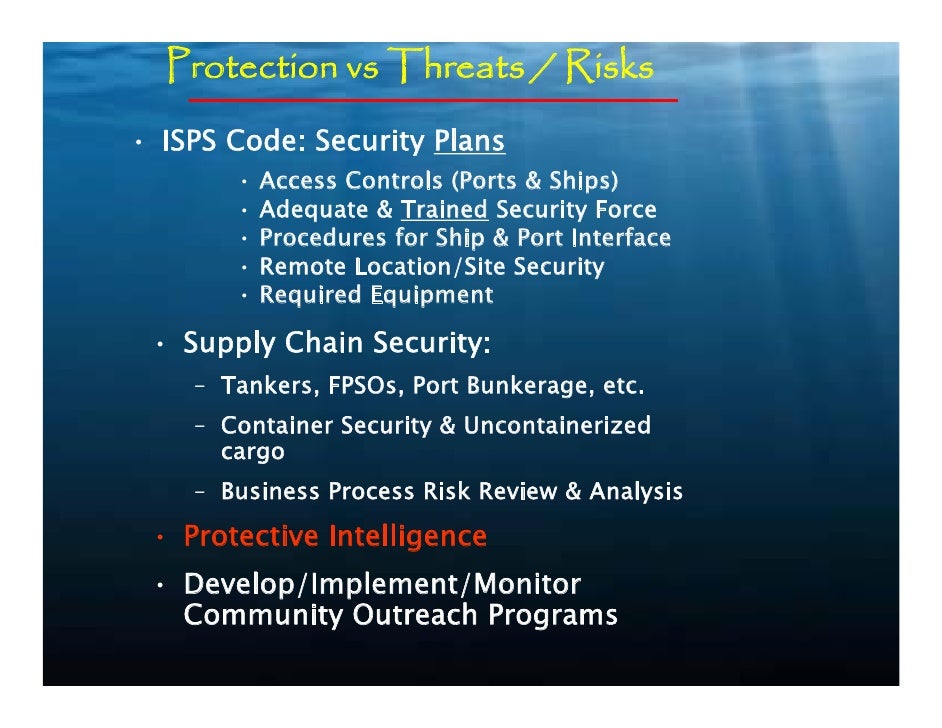 Protection vs Threats / Risks

• ISPS Code: Security Plans
  • Access Controls (Ports & Ships)
  • Adequate & Trained Security Force
  • Procedures for Ship & Port Interface
  • Remote Location/Site Security
  • Required Equipment

• Supply Chain Security:
  – Tankers, FPSOs, Port Bunkerage, etc.
  – Container Security & Uncontainerized cargo
  – Business Process Risk Review & Analysis

• Protective Intelligence

• Develop/Implement/Monitor Community Outreach Programs